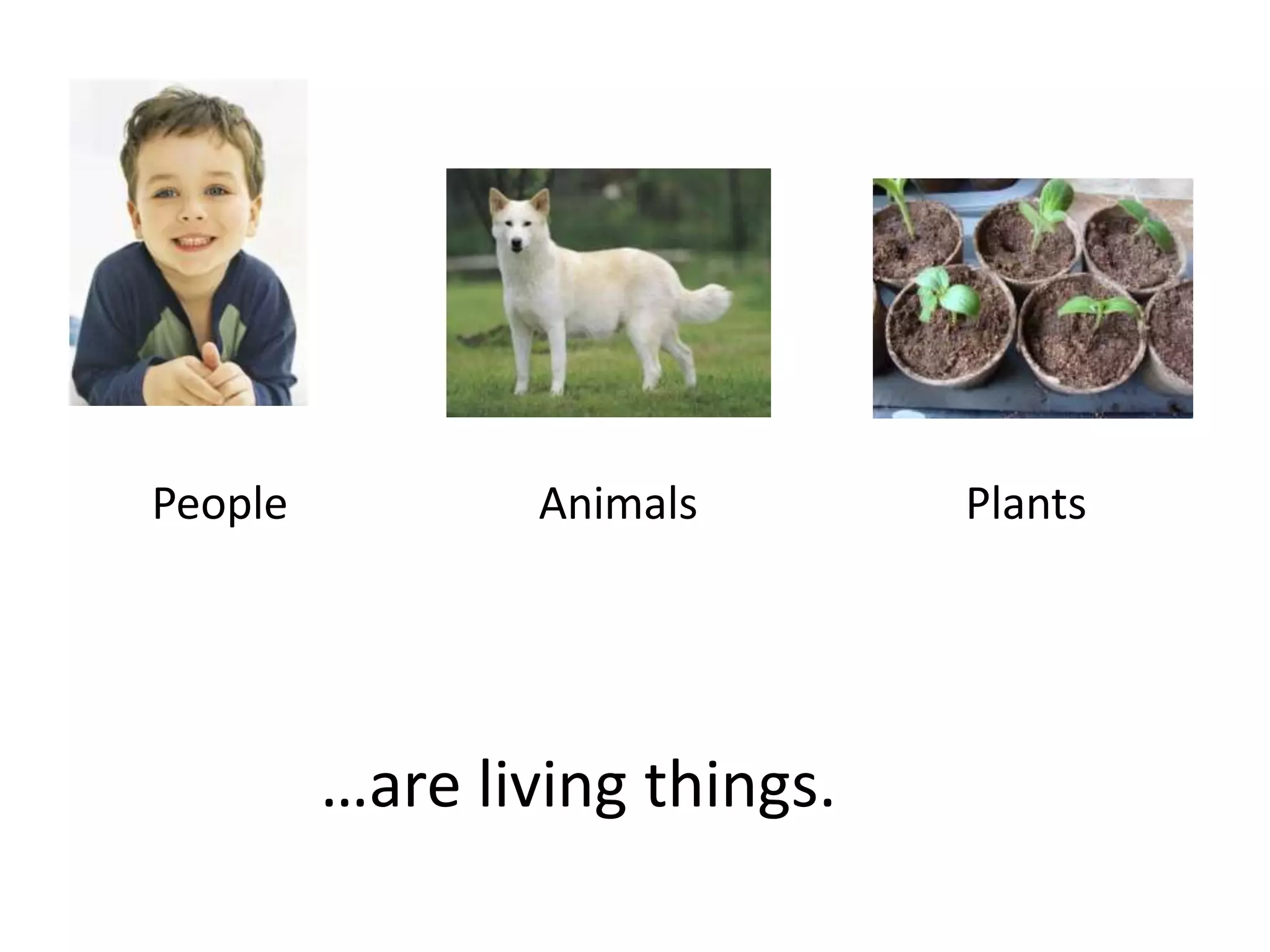 People Animals Plants

…are living things.